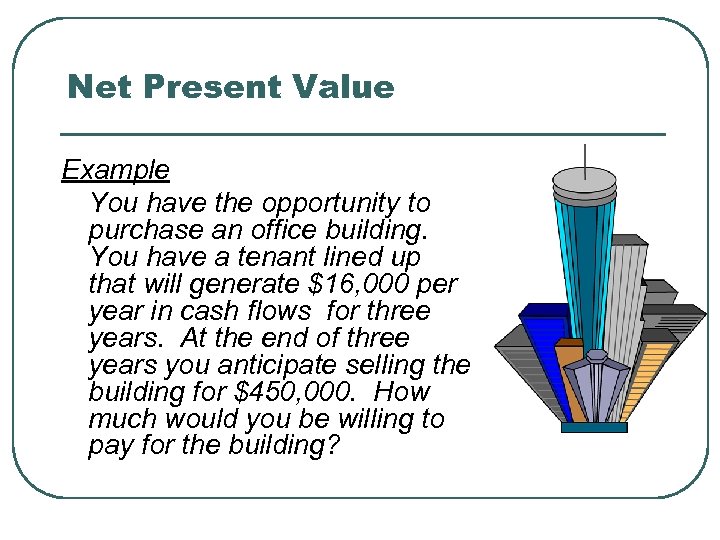 Net Present Value

Example

You have the opportunity to purchase an office building. You have a tenant lined up that will generate \$16,000 per year in cash flows for three years. At the end of three years you anticipate selling the building for \$450,000. How much would you be willing to pay for the building?